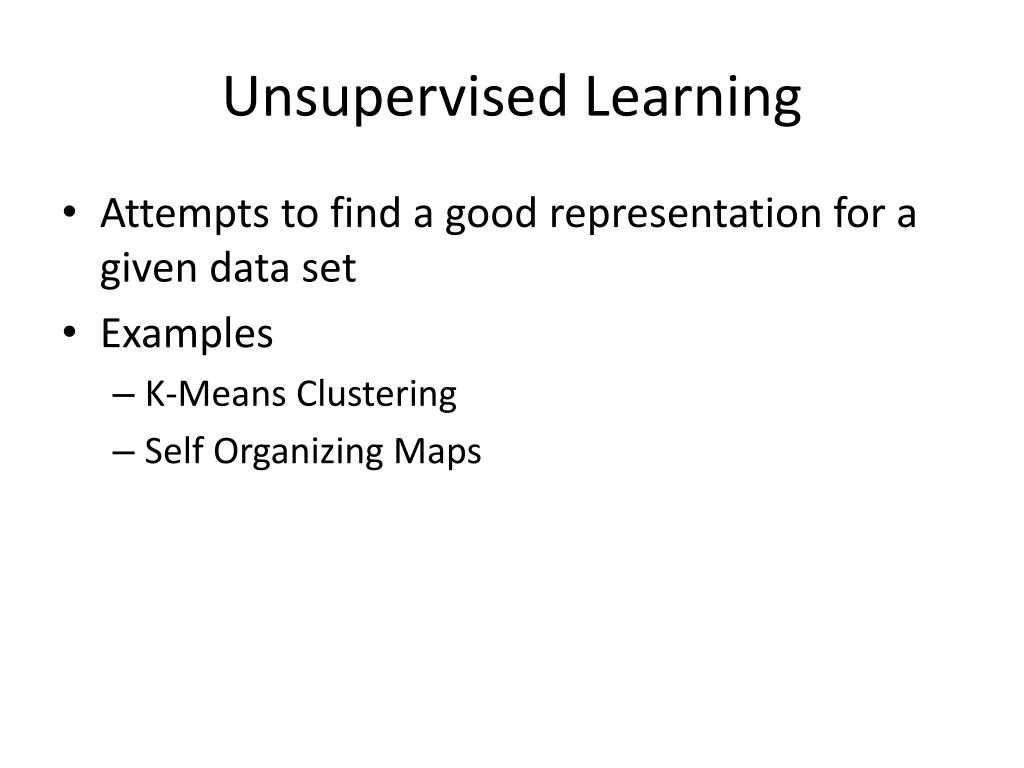 Unsupervised Learning

• Attempts to find a good representation for a given data set
• Examples
– K-Means Clustering
– Self Organizing Maps